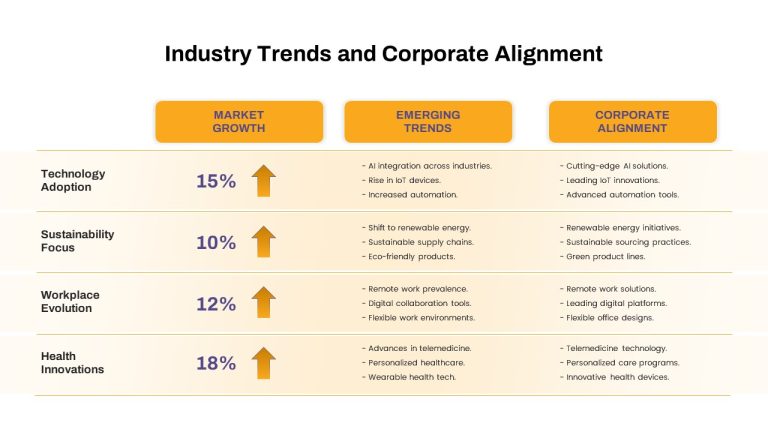 Industry Trends and Corporate Alignment

| | MARKET GROWTH | EMERGING TRENDS | CORPORATE ALIGNMENT |
|---|---|---|---|
| Technology Adoption | 15% | - AI integration across industries. - Rise in IoT devices. - Increased automation. | - Cutting-edge AI solutions. - Leading IoT innovations. - Advanced automation tools. |
| Sustainability Focus | 10% | - Shift to renewable energy. - Sustainable supply chains. - Eco-friendly products. | - Renewable energy initiatives. - Sustainable sourcing practices. - Green product lines. |
| Workplace Evolution | 12% | - Remote work prevalence. - Digital collaboration tools. - Flexible work environments. | - Remote work solutions. - Leading digital platforms. - Flexible office designs. |
| Health Innovations | 18% | - Advances in telemedicine. - Personalized healthcare. - Wearable health tech. | - Telemedicine technology. - Personalized care programs. - Innovative health devices. |